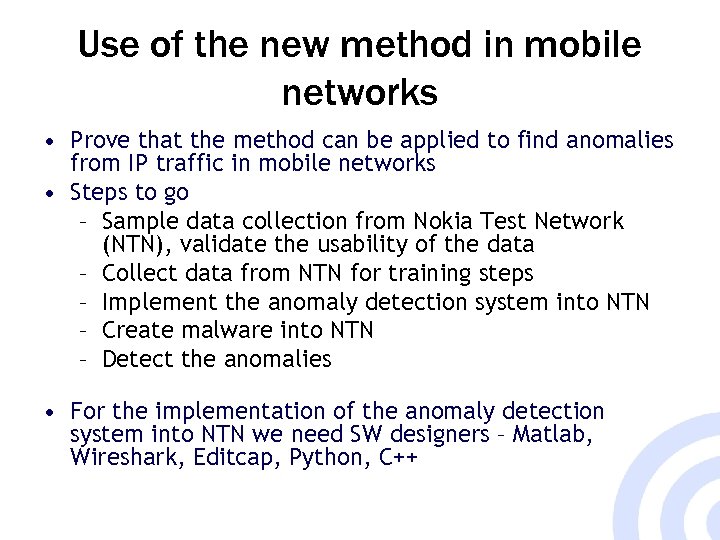 Use of the new method in mobile networks

• Prove that the method can be applied to find anomalies from IP traffic in mobile networks
• Steps to go
– Sample data collection from Nokia Test Network (NTN), validate the usability of the data
– Collect data from NTN for training steps
– Implement the anomaly detection system into NTN
– Create malware into NTN
– Detect the anomalies

• For the implementation of the anomaly detection system into NTN we need SW designers – Matlab, Wireshark, Editcap, Python, C++